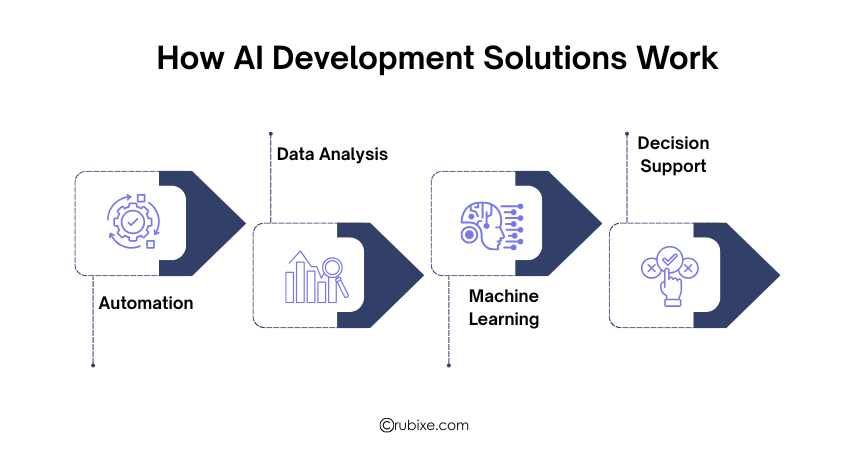 How AI Development Solutions Work

Automation

Data Analysis

Machine Learning

Decision Support

©rubixe.com